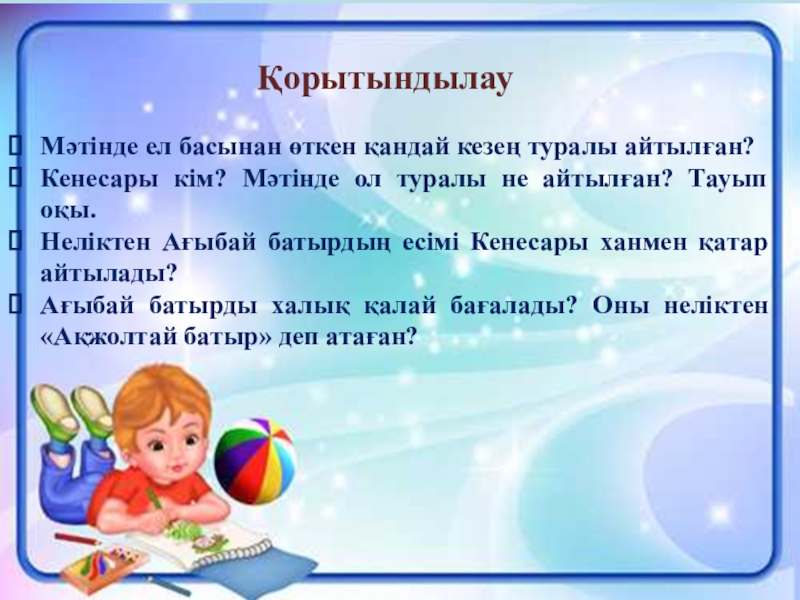 Қорытындылау

Мәтінде ел басынан өткен қандай кезең туралы айтылған?

Кенесары кім? Мәтінде ол туралы не айтылған? Тауып оқы.

Неліктен Ағыбай батырдың есімі Кенесары ханмен қатар айтылады?

Ағыбай батырды халық қалай бағалады? Оны неліктен «Ақжолтай батыр» деп атаған?